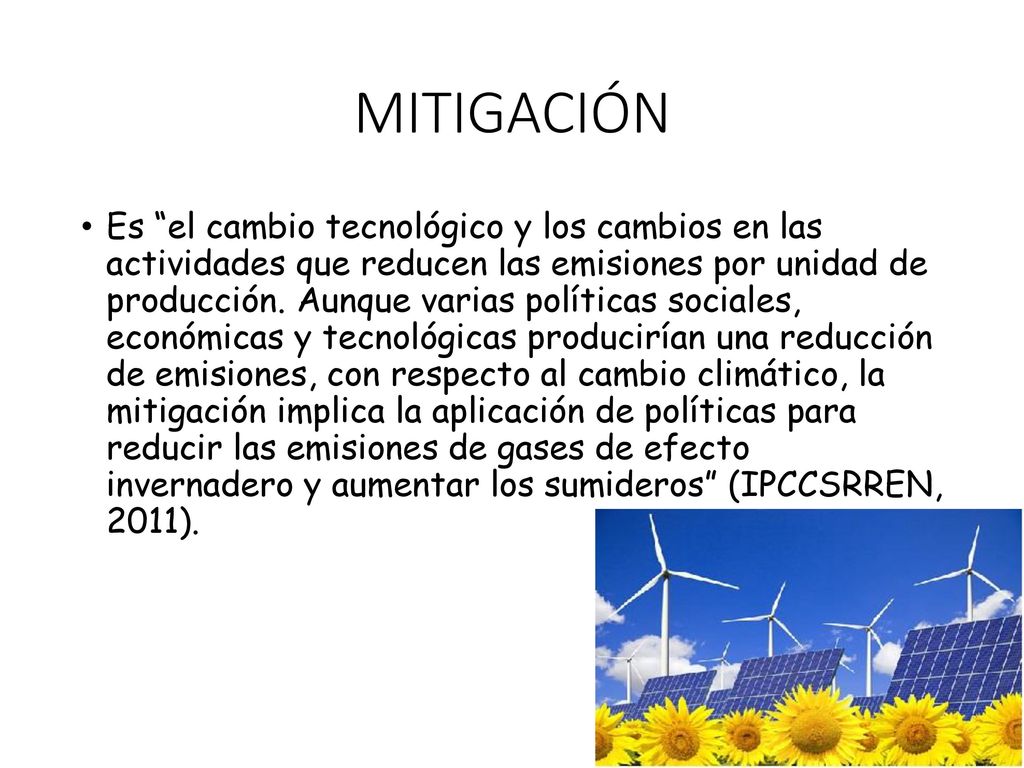 MITIGACIÓN

• Es “el cambio tecnológico y los cambios en las actividades que reducen las emisiones por unidad de producción. Aunque varias políticas sociales, económicas y tecnológicas producirían una reducción de emisiones, con respecto al cambio climático, la mitigación implica la aplicación de políticas para reducir las emisiones de gases de efecto invernadero y aumentar los sumideros” (IPCCSRREN, 2011).